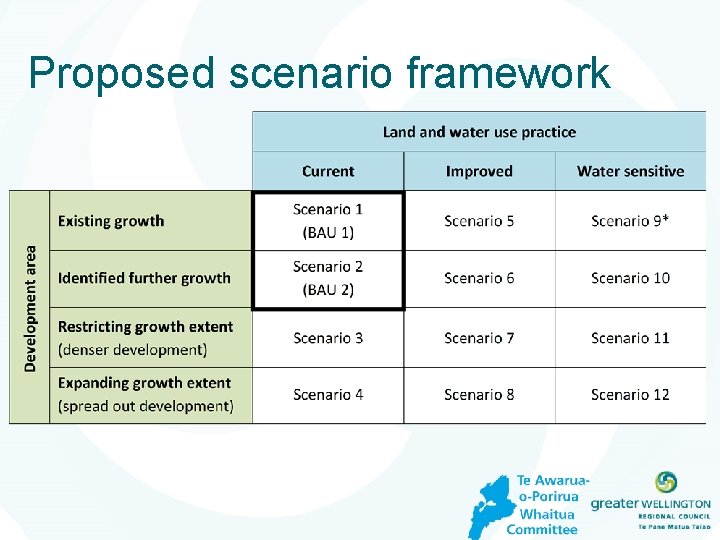 Proposed scenario framework

| | | Land and water use practice | | |
|---|---|---|---|---|
| | | Current | Improved | Water sensitive |
| Development area | Existing growth | Scenario 1 (BAU 1) | Scenario 5 | Scenario 9* |
| | Identified further growth | Scenario 2 (BAU 2) | Scenario 6 | Scenario 10 |
| | Restricting growth extent (denser development) | Scenario 3 | Scenario 7 | Scenario 11 |
| | Expanding growth extent (spread out development) | Scenario 4 | Scenario 8 | Scenario 12 |

Te Awarua-o-Porirua Whaitua Committee

greater WELLINGTON REGIONAL COUNCIL Te Pane Matua Taiao